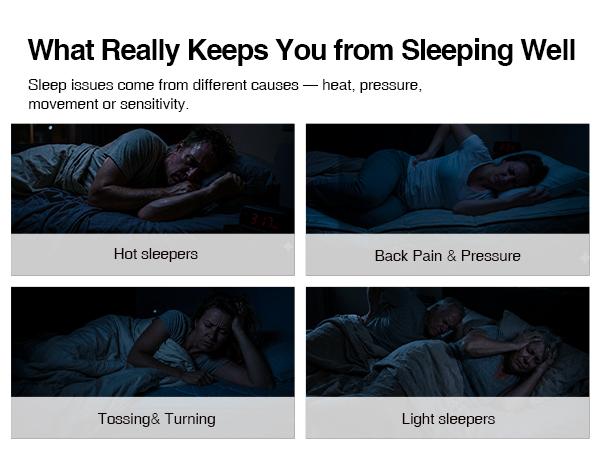 What Really Keeps You from Sleeping Well

Sleep issues come from different causes — heat, pressure, movement or sensitivity.

Hot sleepers

Back Pain & Pressure

Tossing& Turning

Light sleepers